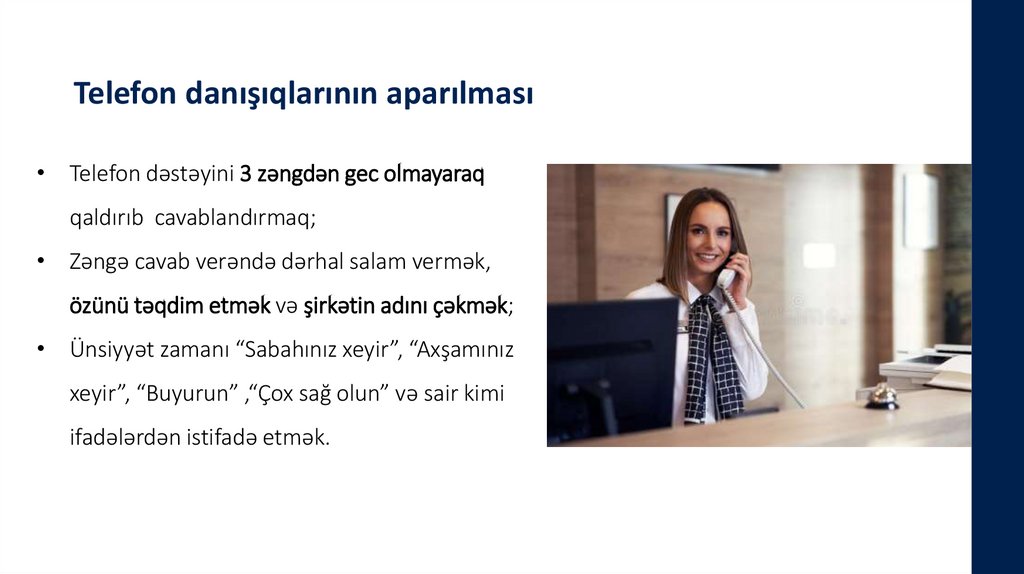 Telefon danışıqlarının aparılması

• Telefon dəstəyini 3 zəngdən gec olmayaraq qaldırıb cavablandırmaq;
• Zəngə cavab verəndə dərhal salam vermək, özünü təqdim etmək və şirkətin adını çəkmək;
• Ünsiyyət zamanı “Sabahınız xeyir”, “Axşamınız xeyir”, “Buyurun” ,“Çox sağ olun” və sair kimi ifadələrdən istifadə etmək.